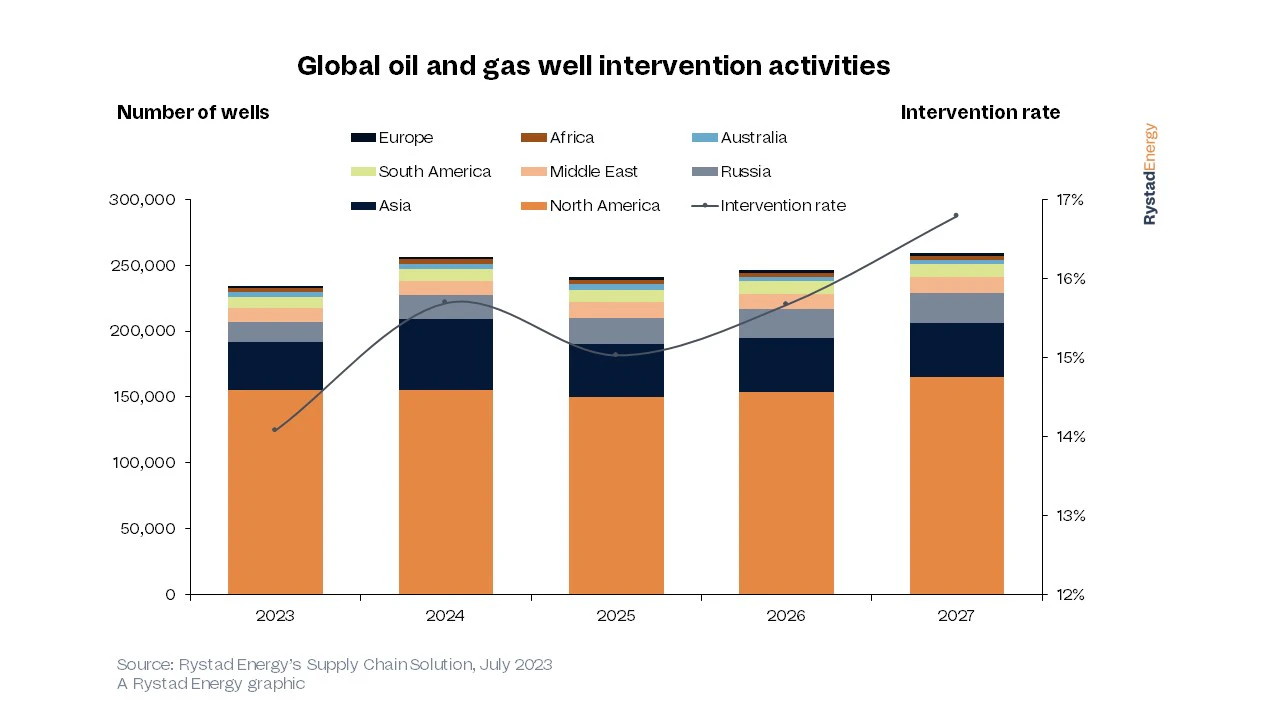 Global oil and gas well intervention activities

Number of wells

Intervention rate

Europe
Africa
Australia
South America
Middle East
Russia
Asia
North America
Intervention rate

300,000
250,000
200,000
150,000
100,000
50,000
0

17%
16%
15%
14%
13%
12%

2023
2024
2025
2026
2027

RystadEnergy

Source: Rystad Energy's Supply Chain Solution, July 2023
A Rystad Energy graphic